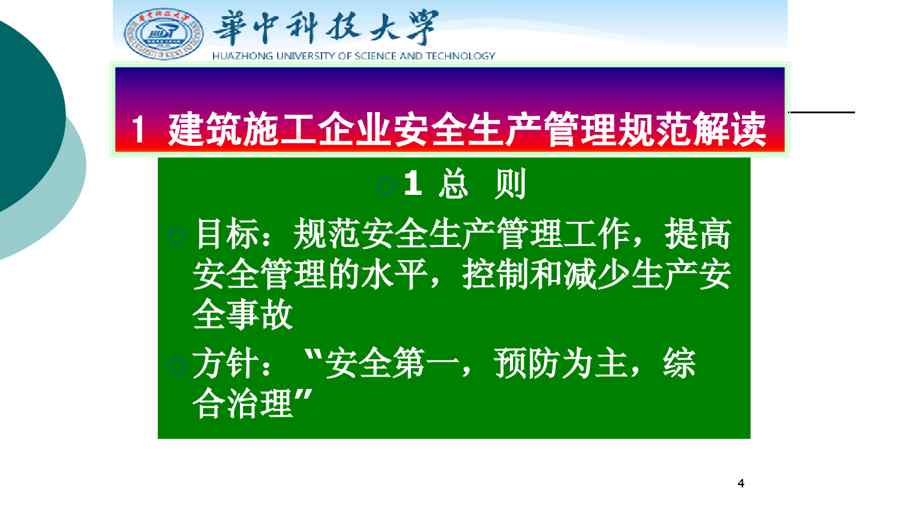 華中科技大學
HUAZHONG UNIVERSITY OF SCIENCE AND TECHNOLOGY

1 建筑施工企业安全生产管理规范解读

1 总 则

目标：规范安全生产管理工作，提高安全管理的水平，控制和减少生产安全事故

方针：“安全第一，预防为主，综合治理”

4